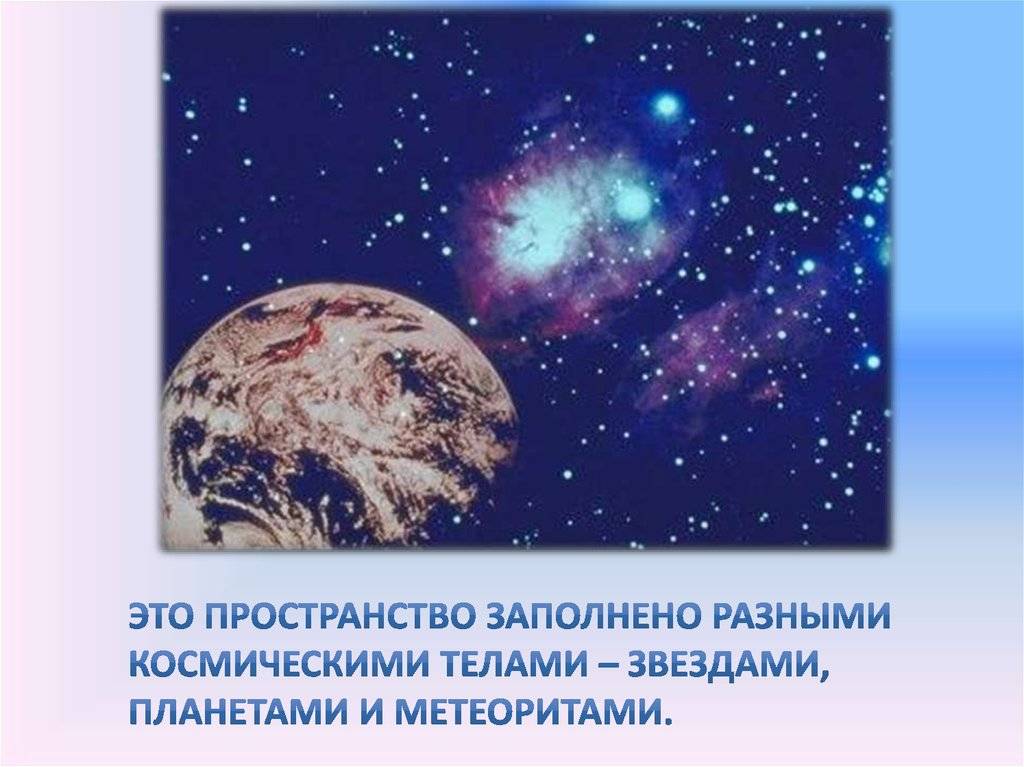 ЭТО ПРОСТРАНСТВО ЗАПОЛНЕНО РАЗНЫМИ КОСМИЧЕСКИМИ ТЕЛАМИ – ЗВЕЗДАМИ, ПЛАНЕТАМИ И МЕТЕОРИТАМИ.